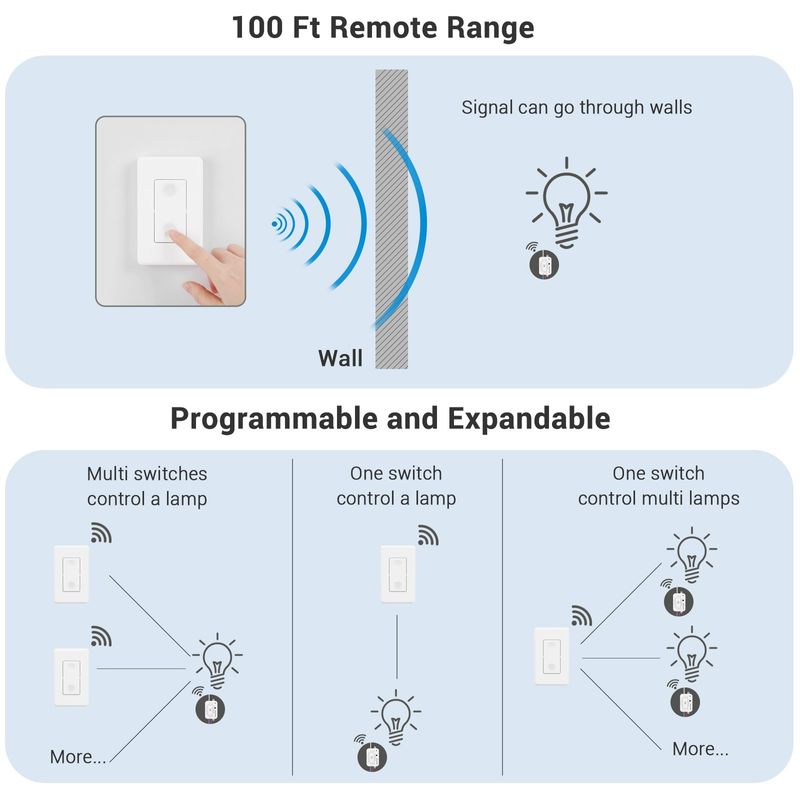 100 Ft Remote Range

Signal can go through walls

Wall

Programmable and Expandable

Multi switches control a lamp

More...

One switch control a lamp

One switch control multi lamps

More...